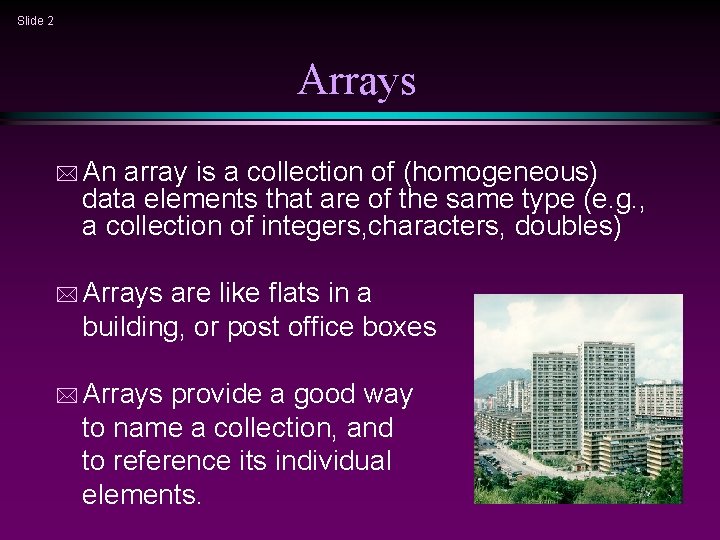 Slide 2

Arrays

An array is a collection of (homogeneous) data elements that are of the same type (e.g., a collection of integers,characters, doubles)

Arrays are like flats in a building, or post office boxes

Arrays provide a good way to name a collection, and to reference its individual elements.